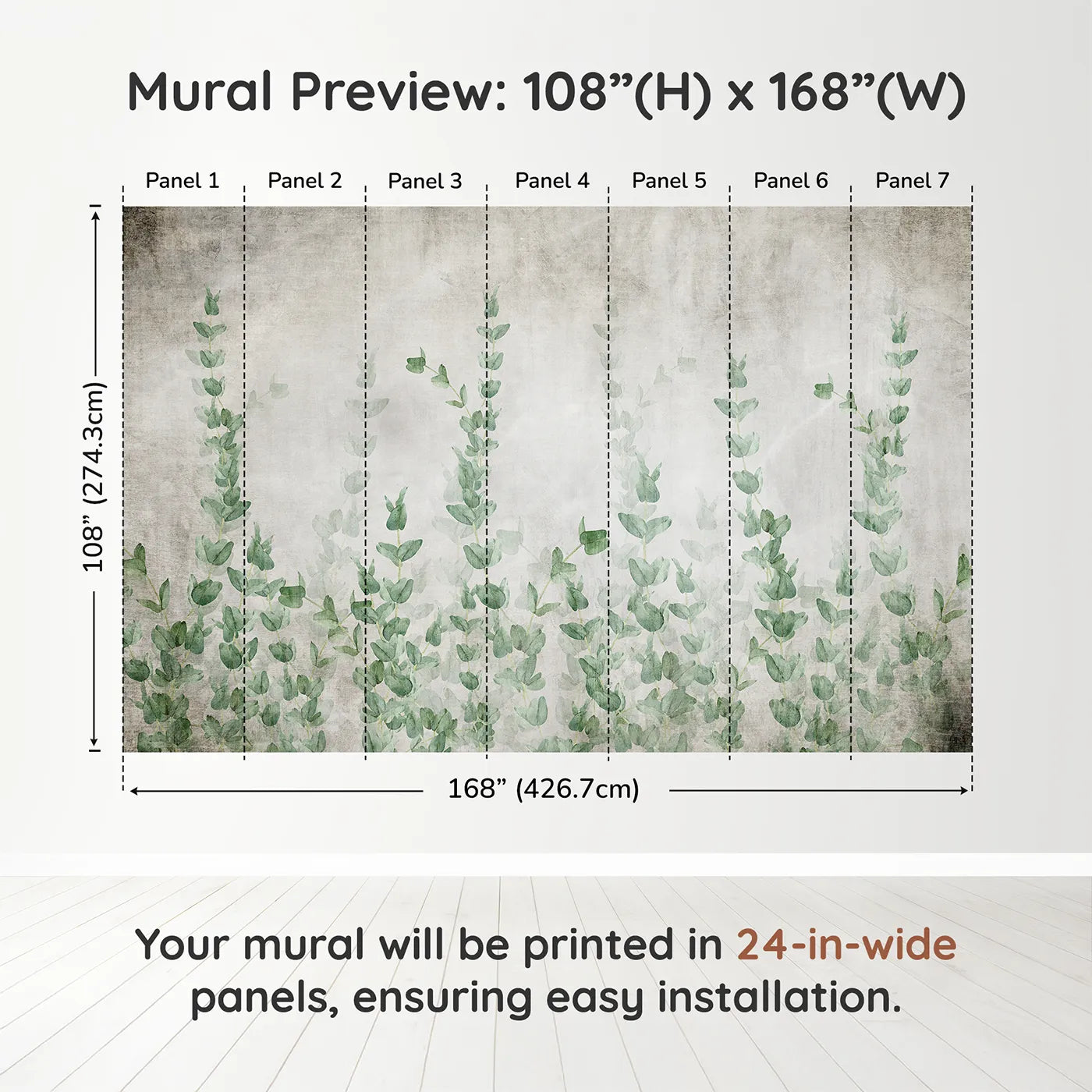 Mural Preview: 108”(H) x 168”(W)

Panel 1 Panel 2 Panel 3 Panel 4 Panel 5 Panel 6 Panel 7

108” (274.3cm)

168” (426.7cm)

Your mural will be printed in 24-in-wide panels, ensuring easy installation.